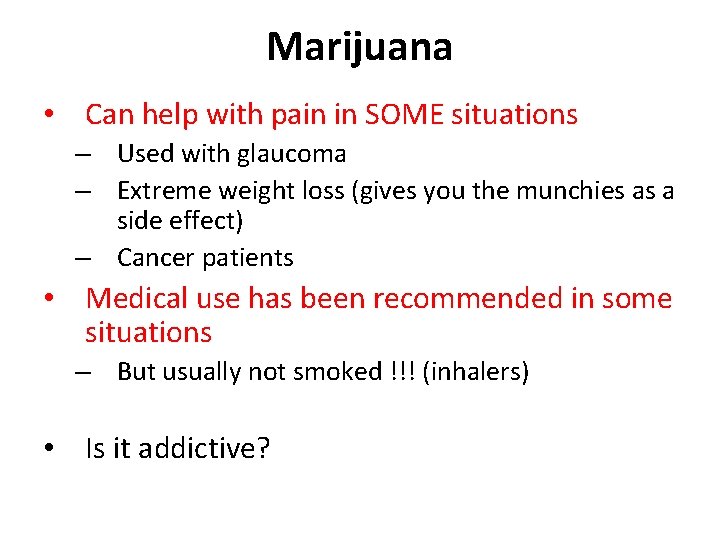 Marijuana

• Can help with pain in SOME situations
– Used with glaucoma
– Extreme weight loss (gives you the munchies as a side effect)
– Cancer patients

• Medical use has been recommended in some situations
– But usually not smoked !!! (inhalers)

• Is it addictive?